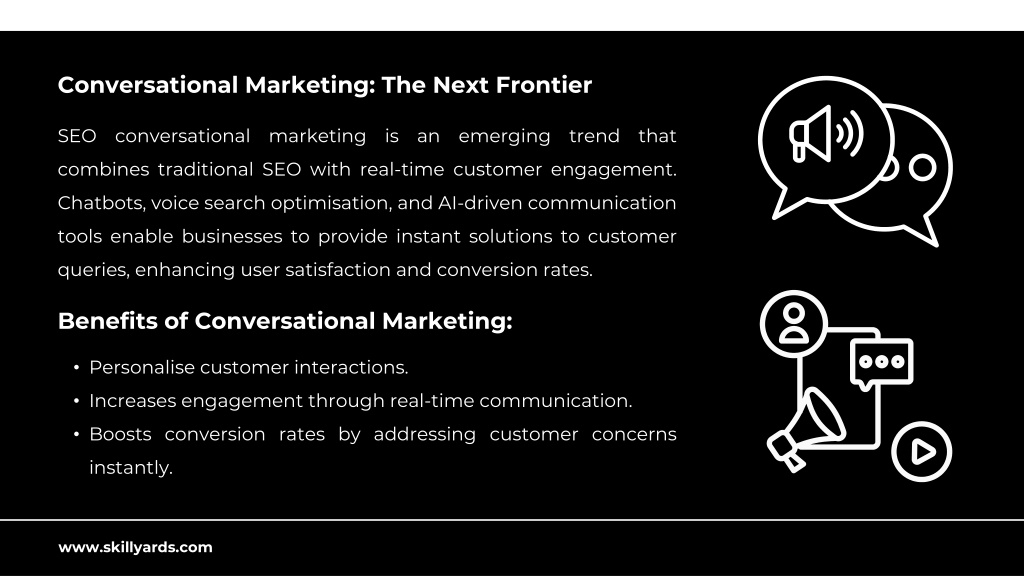 Conversational Marketing: The Next Frontier

SEO conversational marketing is an emerging trend that combines traditional SEO with real-time customer engagement. Chatbots, voice search optimisation, and AI-driven communication tools enable businesses to provide instant solutions to customer queries, enhancing user satisfaction and conversion rates.

Benefits of Conversational Marketing:

• Personalise customer interactions.
• Increases engagement through real-time communication.
• Boosts conversion rates by addressing customer concerns instantly.

www.skillyards.com